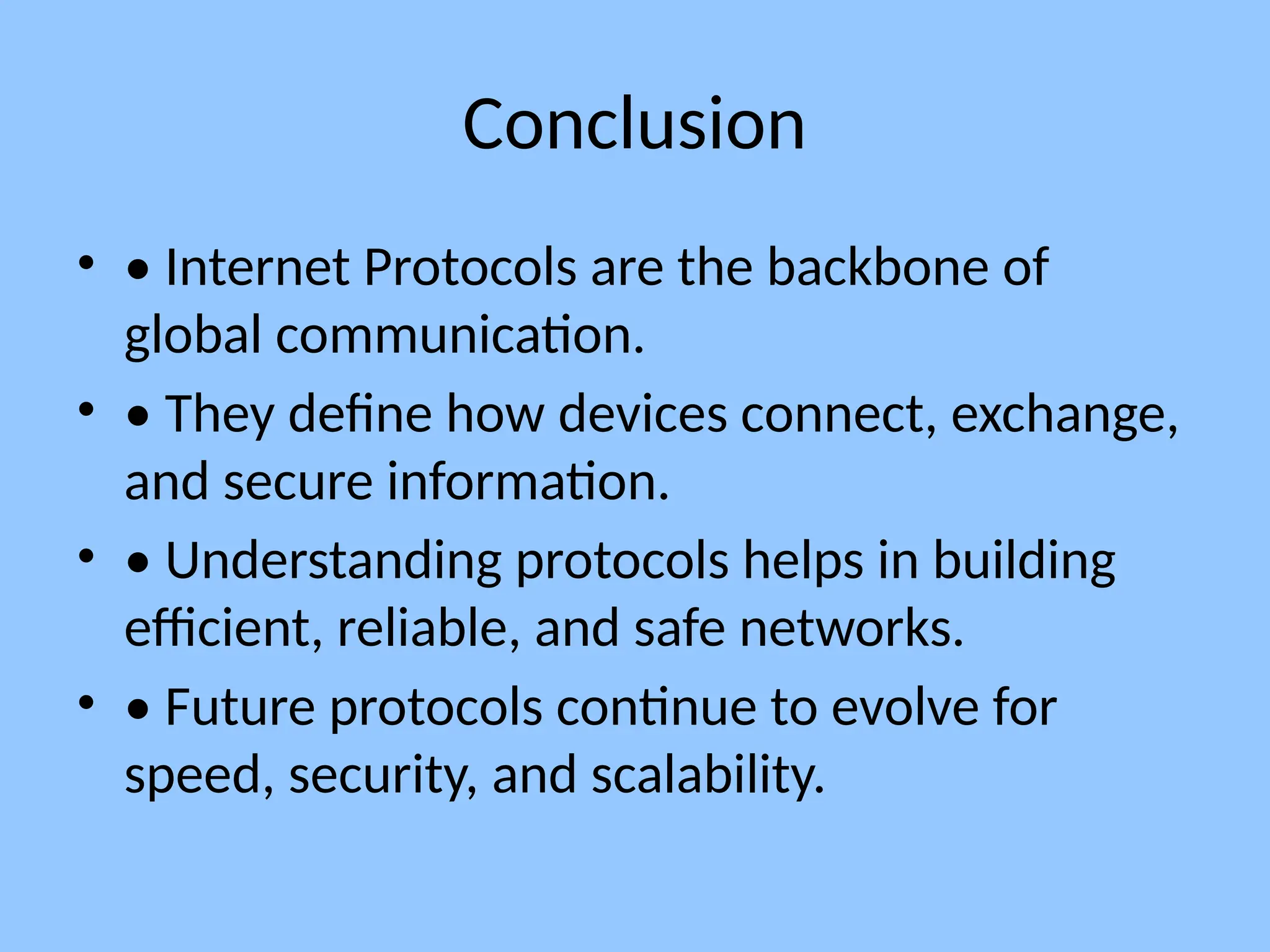 Conclusion

• • Internet Protocols are the backbone of global communication.

• • They define how devices connect, exchange, and secure information.

• • Understanding protocols helps in building efficient, reliable, and safe networks.

• • Future protocols continue to evolve for speed, security, and scalability.